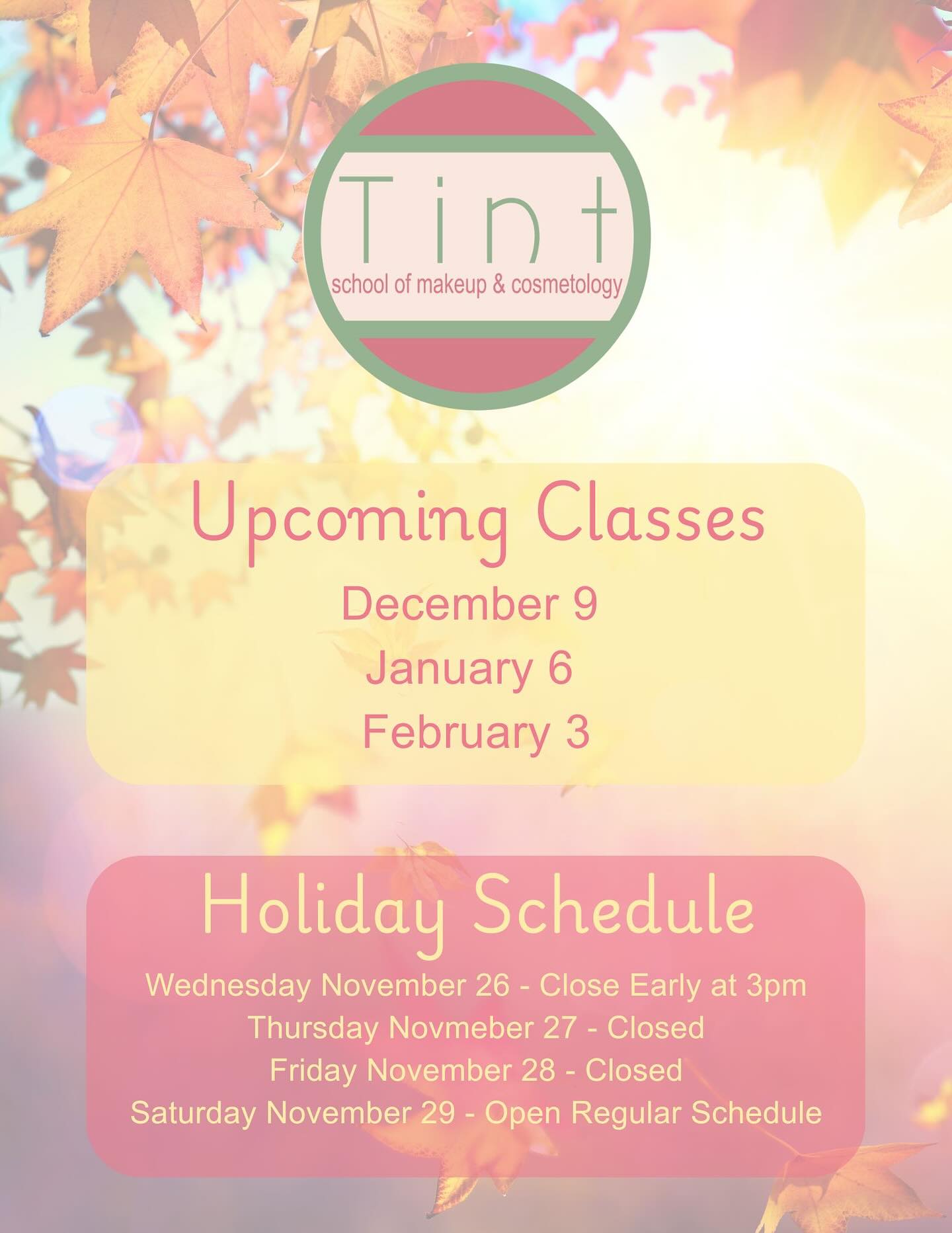 Tint
school of makeup & cosmetology

Upcoming Classes
December 9
January 6
February 3

Holiday Schedule
Wednesday November 26 - Close Early at 3pm
Thursday Novmeber 27 - Closed
Friday November 28 - Closed
Saturday November 29 - Open Regular Schedule